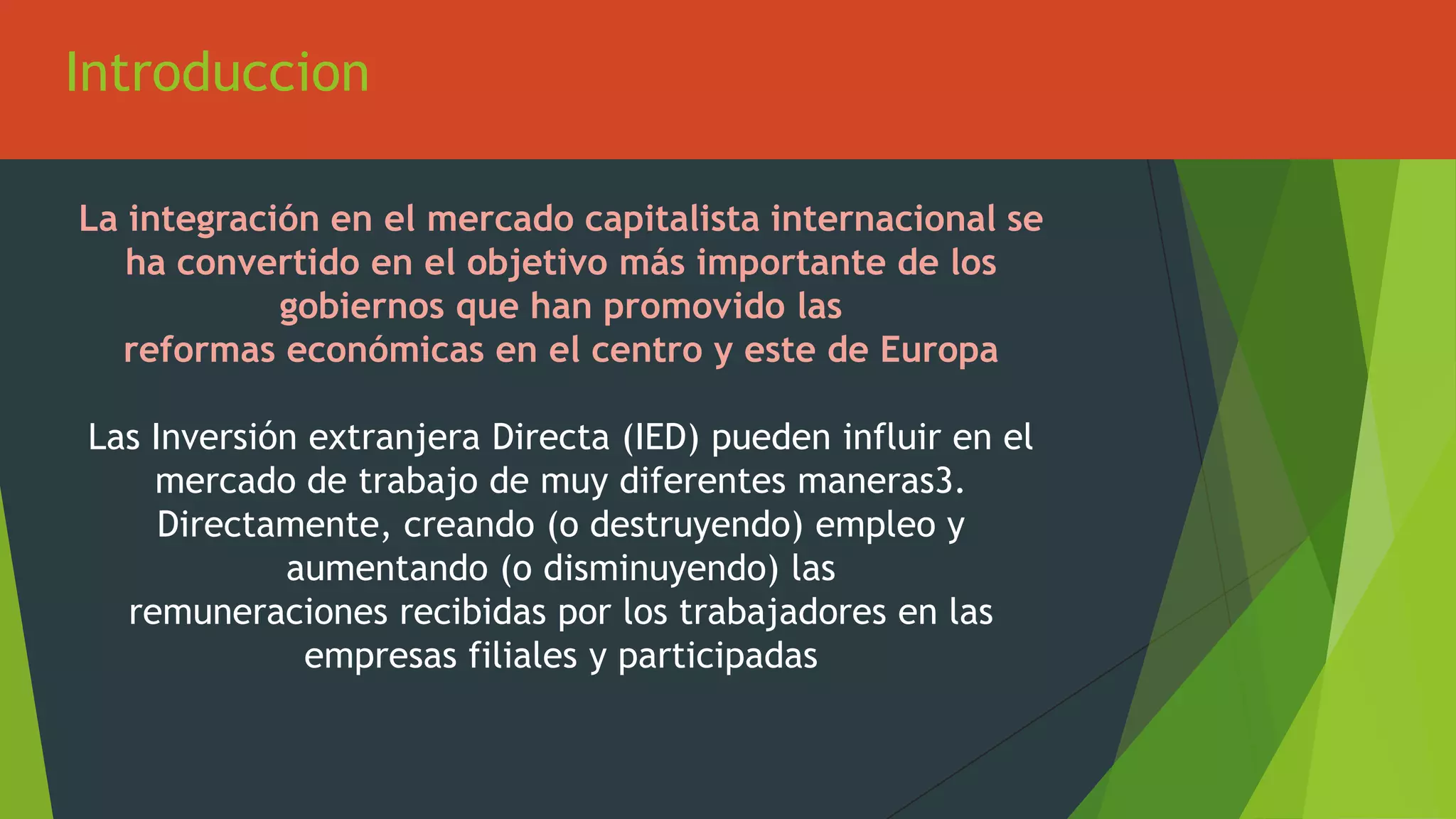 Introduccion

La integración en el mercado capitalista internacional se ha convertido en el objetivo más importante de los gobiernos que han promovido las reformas económicas en el centro y este de Europa

Las Inversión extranjera Directa (IED) pueden influir en el mercado de trabajo de muy diferentes maneras3. Directamente, creando (o destruyendo) empleo y aumentando (o disminuyendo) las remuneraciones recibidas por los trabajadores en las empresas filiales y participadas